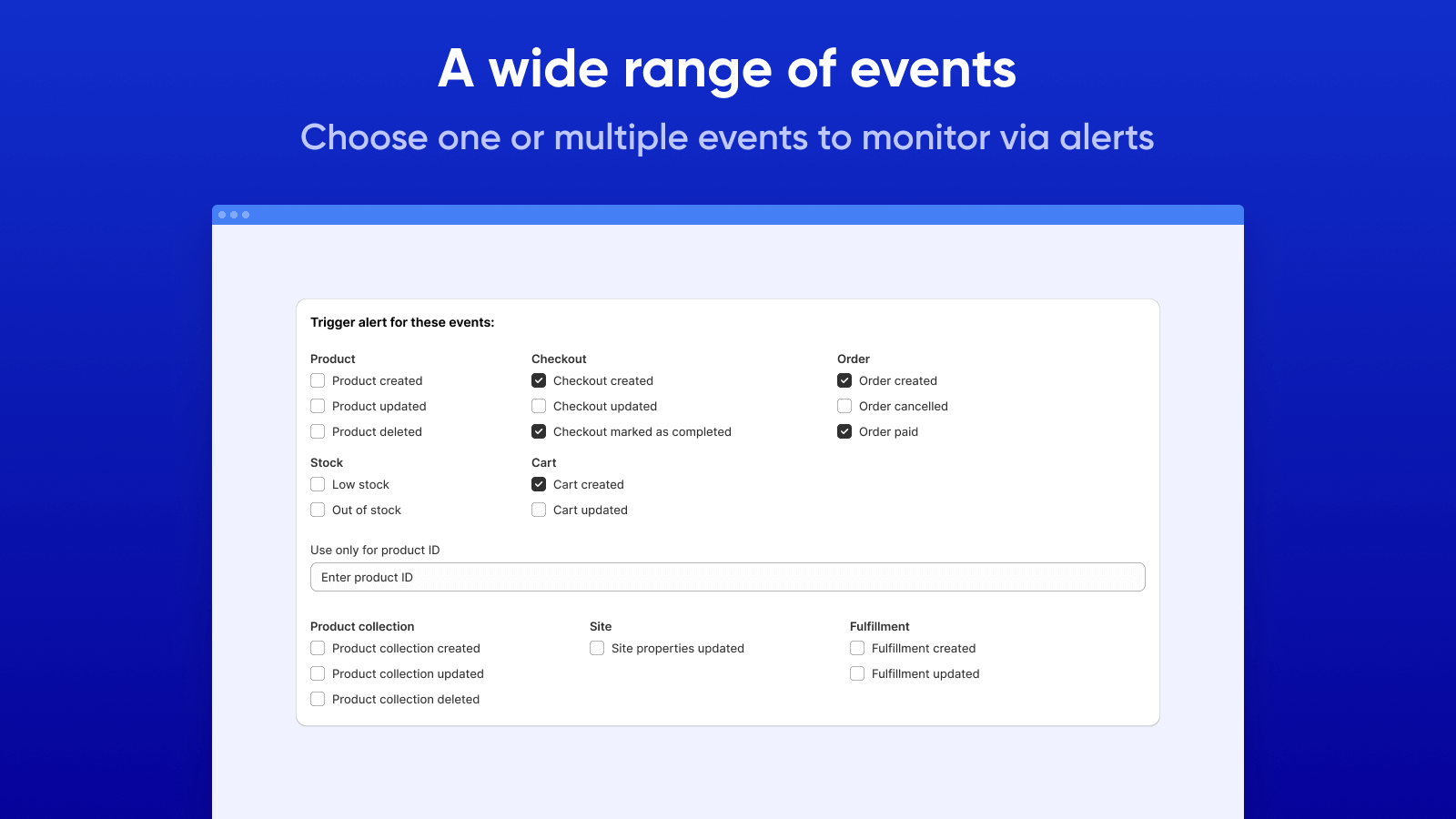 A wide range of events

Choose one or multiple events to monitor via alerts

Trigger alert for these events:

Product
Product created
Product updated
Product deleted

Stock
Low stock
Out of stock

Checkout
Checkout created
Checkout updated
Checkout marked as completed

Cart
Cart created
Cart updated

Order
Order created
Order cancelled
Order paid

Use only for product ID
Enter product ID

Product collection
Product collection created
Product collection updated
Product collection deleted

Site
Site properties updated

Fulfillment
Fulfillment created
Fulfillment updated